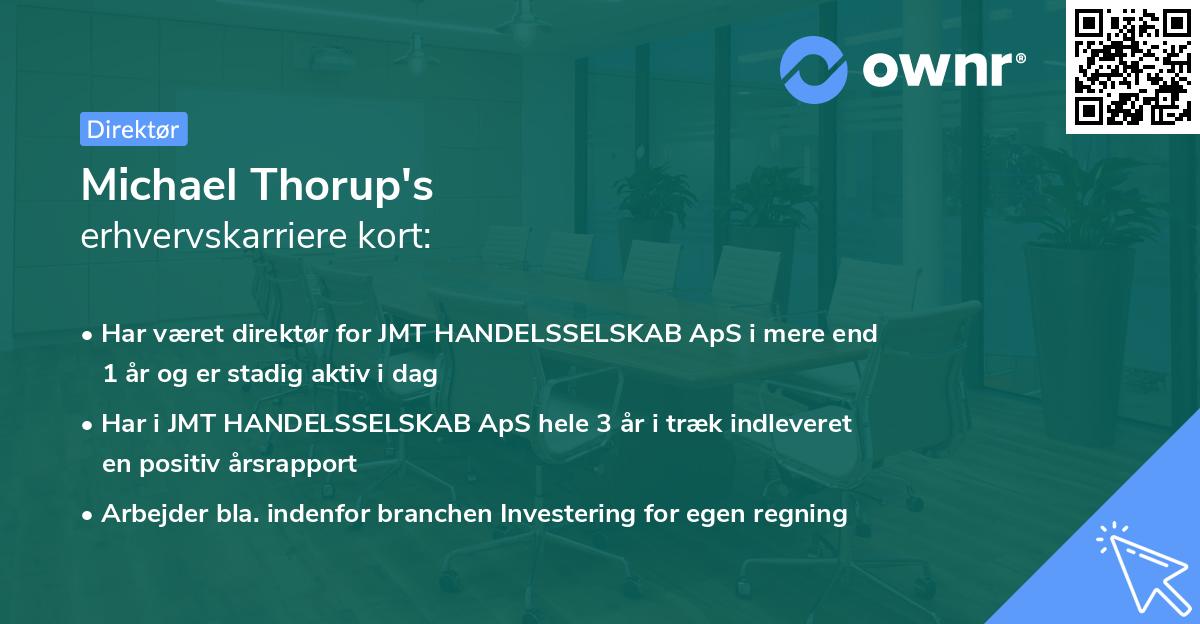 ownr®

Direktør

Michael Thorup's
erhvervskarriere kort:

• Har været direktør for JMT HANDELSSELSKAB ApS i mere end 1 år og er stadig aktiv i dag

• Har i JMT HANDELSSELSKAB ApS hele 3 år i træk indleveret en positiv årsrapport

• Arbejder bla. indenfor branchen Investering for egen regning